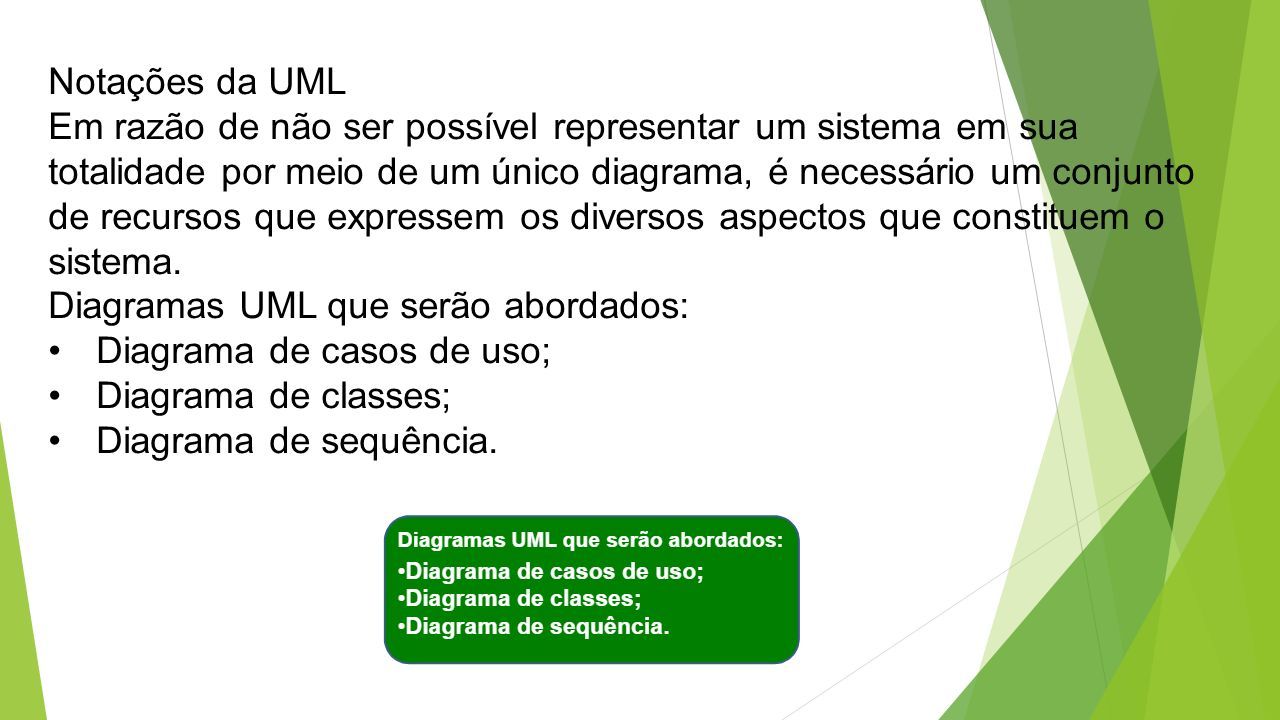 Notações da UML

Em razão de não ser possível representar um sistema em sua totalidade por meio de um único diagrama, é necessário um conjunto de recursos que expressem os diversos aspectos que constituem o sistema.

Diagramas UML que serão abordados:

• Diagrama de casos de uso;
• Diagrama de classes;
• Diagrama de sequência.

Diagramas UML que serão abordados:

•Diagrama de casos de uso;
•Diagrama de classes;
•Diagrama de sequência.